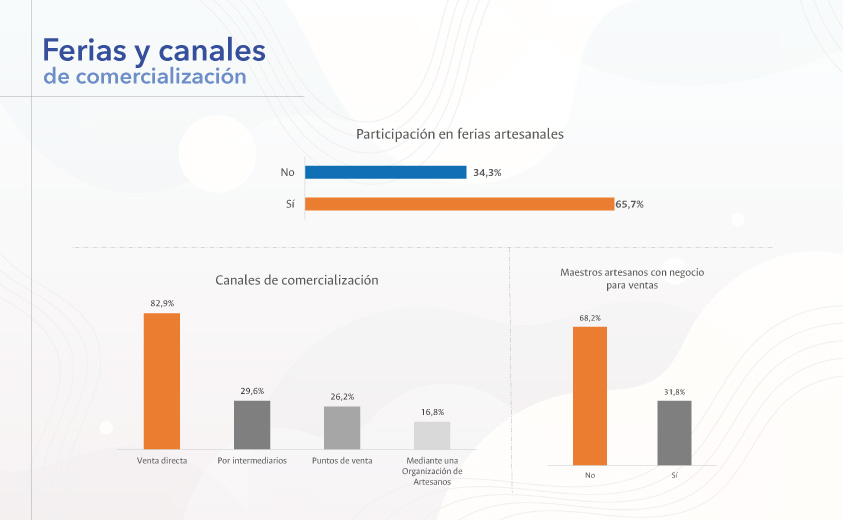 Ferias y canales
de comercialización

Participación en ferias artesanales

No 34,3%
Sí 65,7%

Canales de comercialización

82,9%
29,6%
26,2%
16,8%

Venta directa
Por intermediarios
Puntos de venta
Mediante una Organización de Artesanos

Maestros artesanos con negocio para ventas

68,2%
31,8%

No
Sí